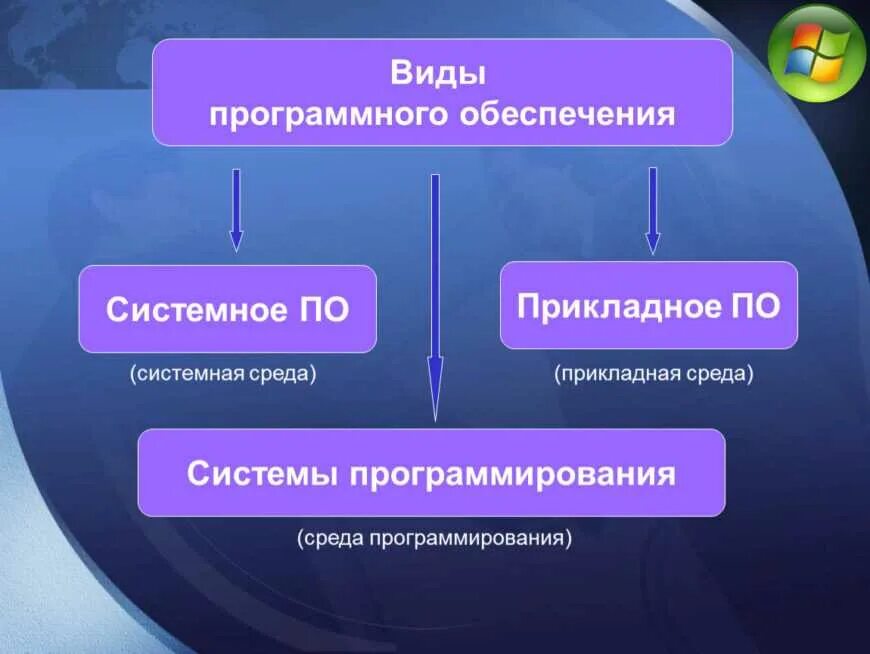 Виды программного обеспечения

Системное ПО

(системная среда)

Прикладное ПО

(прикладная среда)

Системы программирования

(среда программирования)